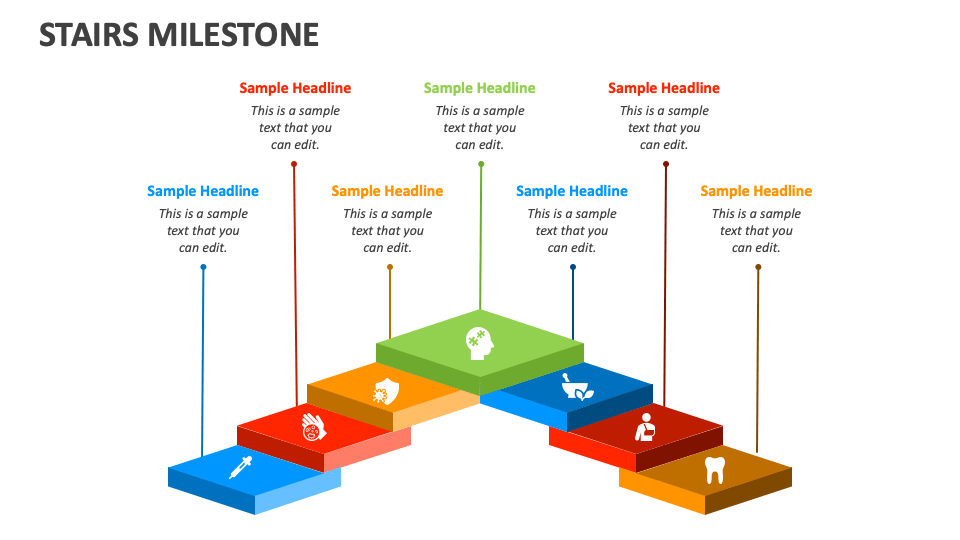 STAIRS MILESTONE

Sample Headline
This is a sample text that you can edit.

Sample Headline
This is a sample text that you can edit.

Sample Headline
This is a sample text that you can edit.

Sample Headline
This is a sample text that you can edit.

Sample Headline
This is a sample text that you can edit.

Sample Headline
This is a sample text that you can edit.

Sample Headline
This is a sample text that you can edit.